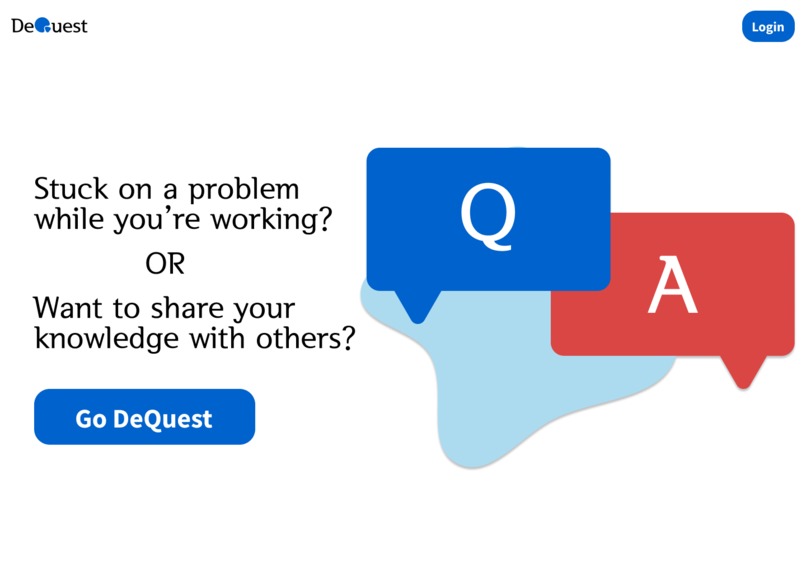 DeQuest

Login

Stuck on a problem while you're working?

OR

Want to share your knowledge with others?

Go DeQuest

Q

A